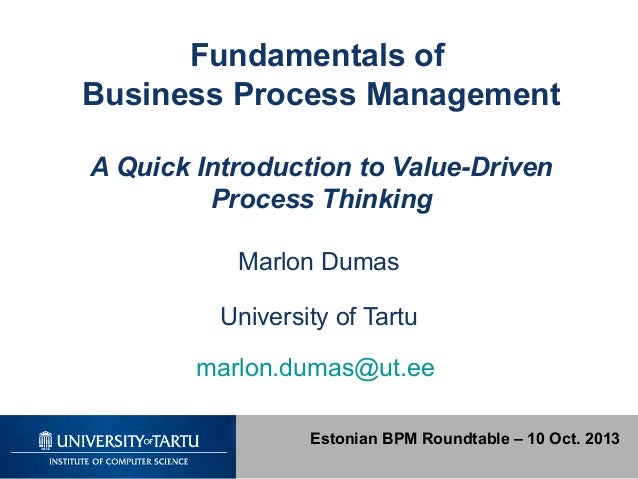 Fundamentals of
Business Process Management

A Quick Introduction to Value-Driven Process Thinking

Marlon Dumas

University of Tartu

marlon.dumas@ut.ee

UNIVERSITY OF TARTU
INSTITUTE OF COMPUTER SCIENCE

Estonian BPM Roundtable – 10 Oct. 2013